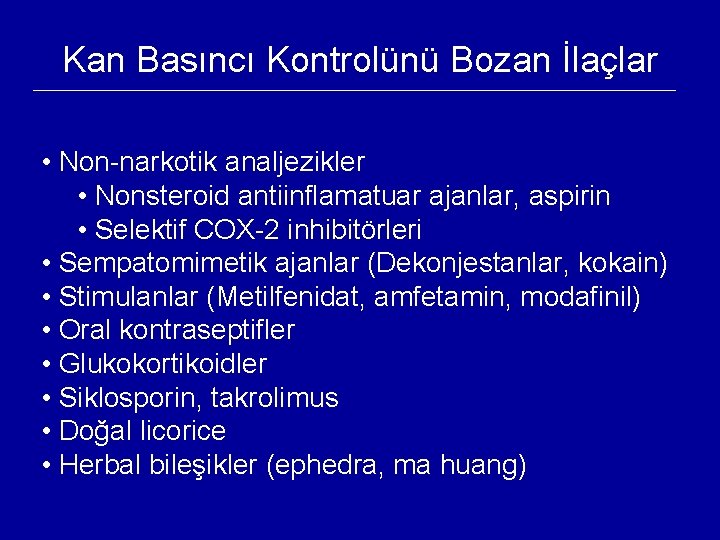 Kan Basıncı Kontrolünü Bozan İlaçlar

• Non-narkotik analjezikler
• Nonsteroid antiinflamatuar ajanlar, aspirin
• Selektif COX-2 inhibitörleri
• Sempatomimetik ajanlar (Dekonjestanlar, kokain)
• Stimulanlar (Metilfenidat, amfetamin, modafinil)
• Oral kontraseptifler
• Glukokortikoidler
• Siklosporin, takrolimus
• Doğal licorice
• Herbal bileşikler (ephedra, ma huang)